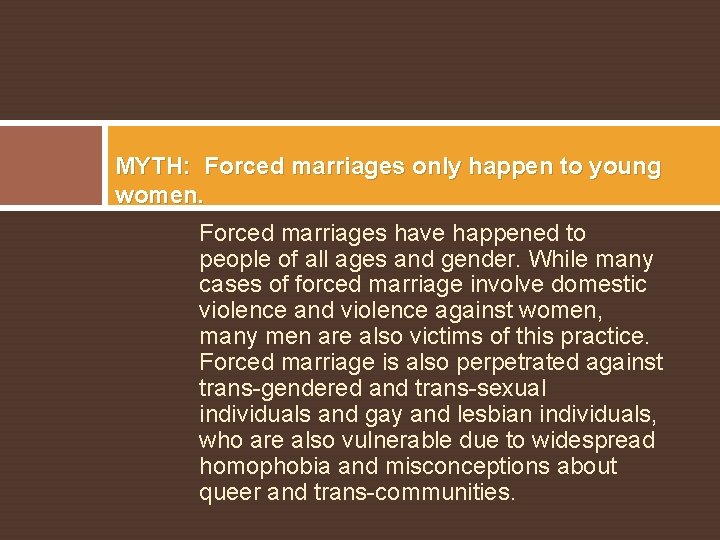 MYTH: Forced marriages only happen to young women.

Forced marriages have happened to people of all ages and gender. While many cases of forced marriage involve domestic violence and violence against women, many men are also victims of this practice. Forced marriage is also perpetrated against trans-gendered and trans-sexual individuals and gay and lesbian individuals, who are also vulnerable due to widespread homophobia and misconceptions about queer and trans-communities.